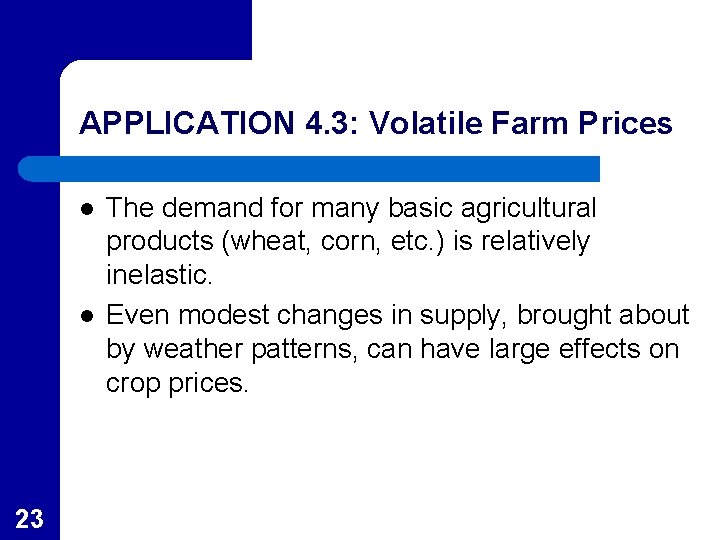 APPLICATION 4.3: Volatile Farm Prices

- The demand for many basic agricultural products (wheat, corn, etc.) is relatively inelastic.
- Even modest changes in supply, brought about by weather patterns, can have large effects on crop prices.

23